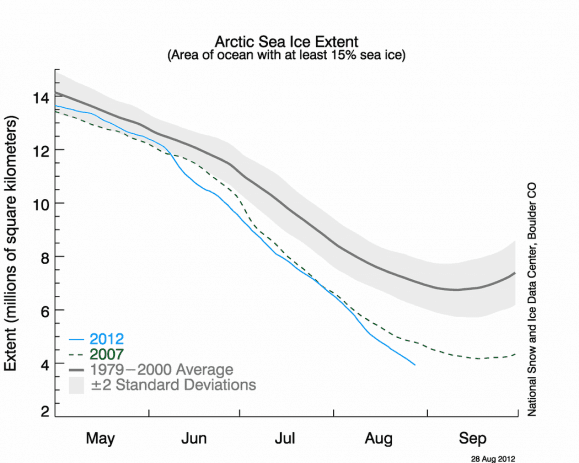 Arctic Sea Ice Extent
(Area of ocean with at least 15% sea ice)

Extent (millions of square kilometers)

14
12
10
8
6
4
2

2012
2007
1979−2000 Average
±2 Standard Deviations

May
Jun
Jul
Aug
Sep

National Snow and Ice Data Center, Boulder CO

28 Aug 2012